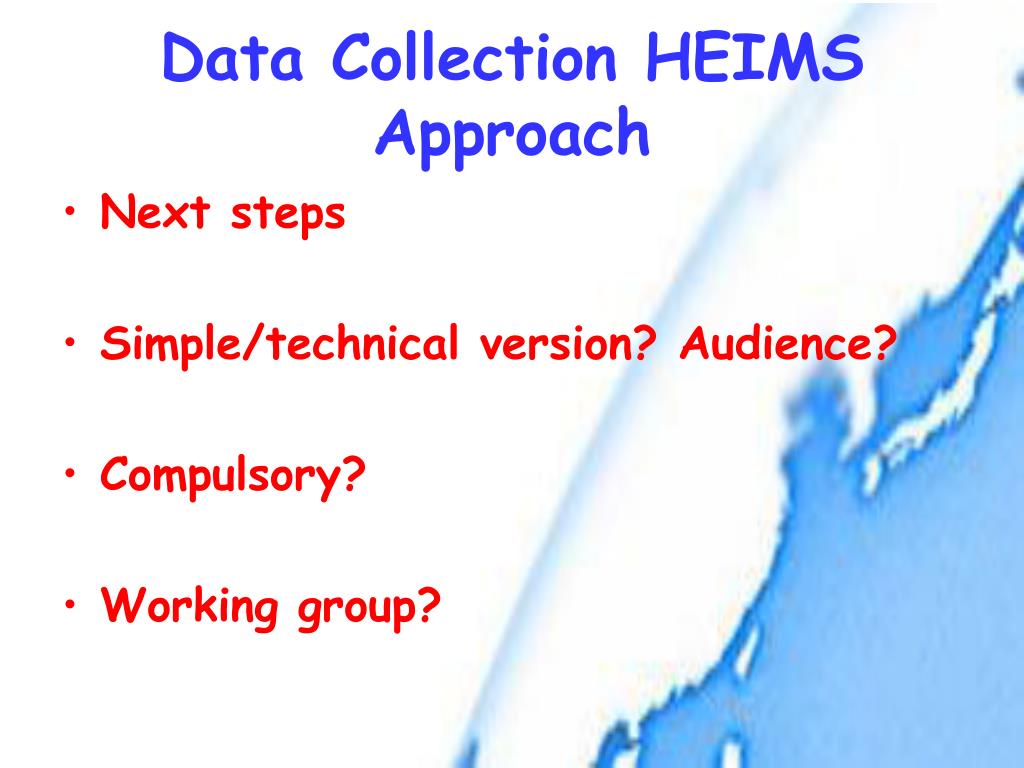 Data Collection HEIMS Approach

• Next steps

• Simple/technical version? Audience?

• Compulsory?

• Working group?